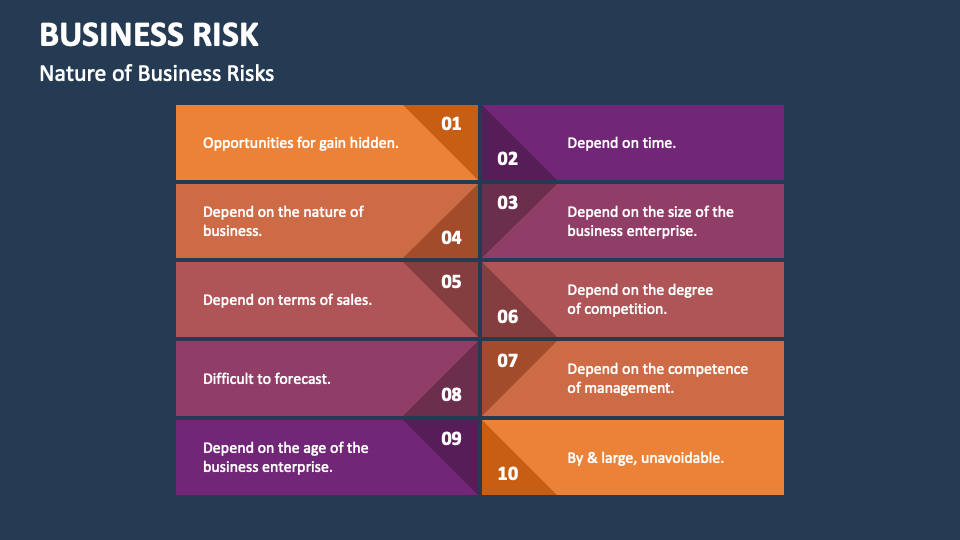 BUSINESS RISK

Nature of Business Risks

Opportunities for gain hidden.

01

02

Depend on time.

Depend on the nature of business.

04

03

Depend on the size of the business enterprise.

Depend on terms of sales.

05

06

Depend on the degree of competition.

Difficult to forecast.

08

07

Depend on the competence of management.

Depend on the age of the business enterprise.

09

10

By & large, unavoidable.